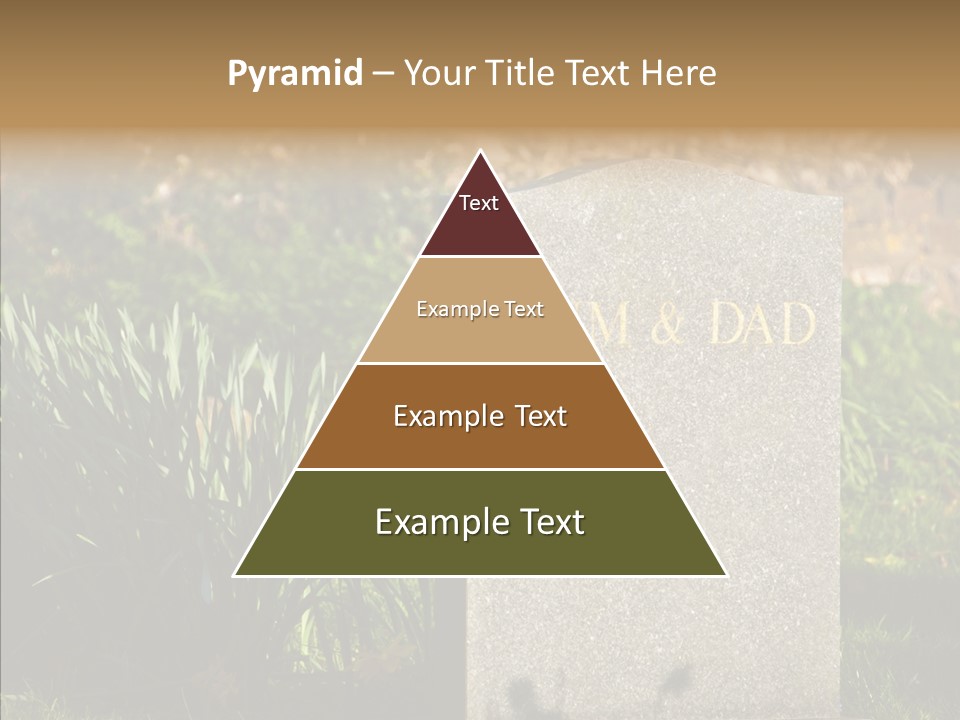 Pyramid – Your Title Text Here

Text

Example Text

Example Text

Example Text

M & DAD